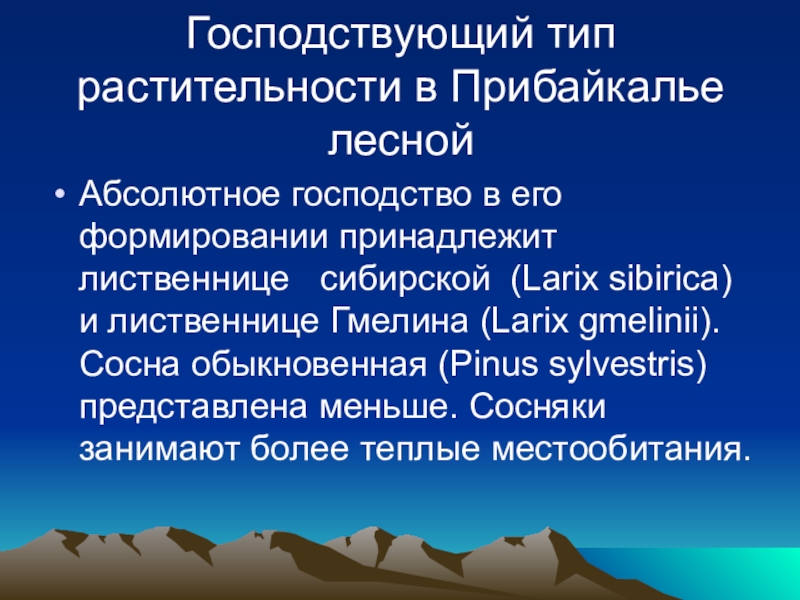 Господствующий тип растительности в Прибайкалье лесной

• Абсолютное господство в его формировании принадлежит лиственнице сибирской (Larix sibirica) и лиственнице Гмелина (Larix gmelinii). Сосна обыкновенная (Pinus sylvestris) представлена меньше. Сосняки занимают более теплые местообитания.